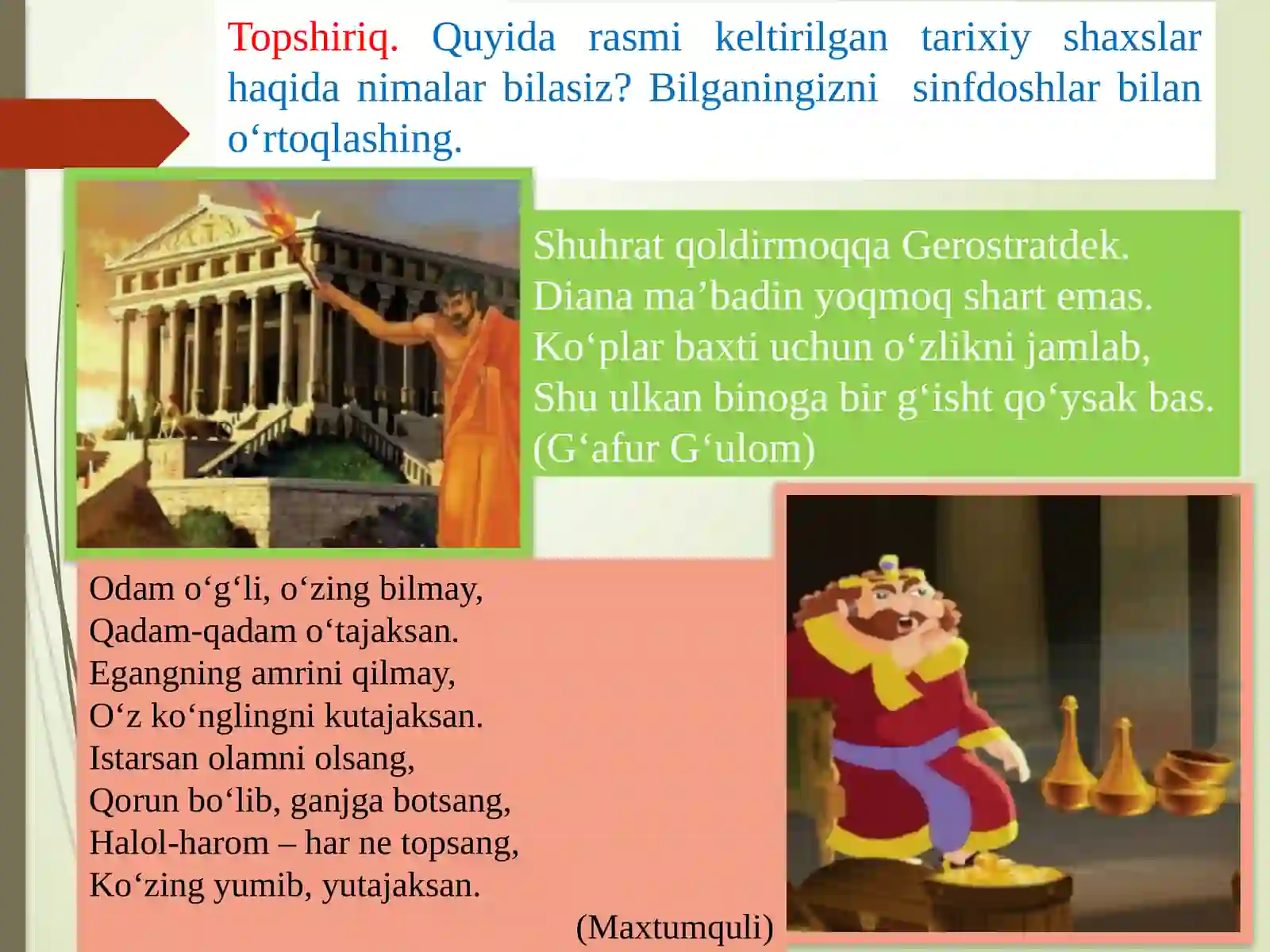 Topshiriq. Quyida rasmi keltirilgan tarixiy shaxslar haqida nimalar bilasiz? Bilganingizni sinfdoshlar bilan o‘rtoqlashing.

Shuhrat qoldirmoqqa Gerostratdek.
Diana ma’badin yoqmoq shart emas.
Ko‘plar baxti uchun o‘zlikni jamlab,
Shu ulkan binoga bir g‘isht qo‘ysak bas.
(G‘afur G‘ulom)

Odam o‘g‘li, o‘zing bilmay,
Qadam-qadam o‘tajaksan.
Egangning amrini qilmay,
O‘z ko‘nglingni kutajaksan.
Istarsan olamni olsang,
Qorun bo‘lib, ganjga botsang,
Halol-harom – har ne topsang,
Ko‘zing yumib, yutajaksan.

(Maxtumquli)